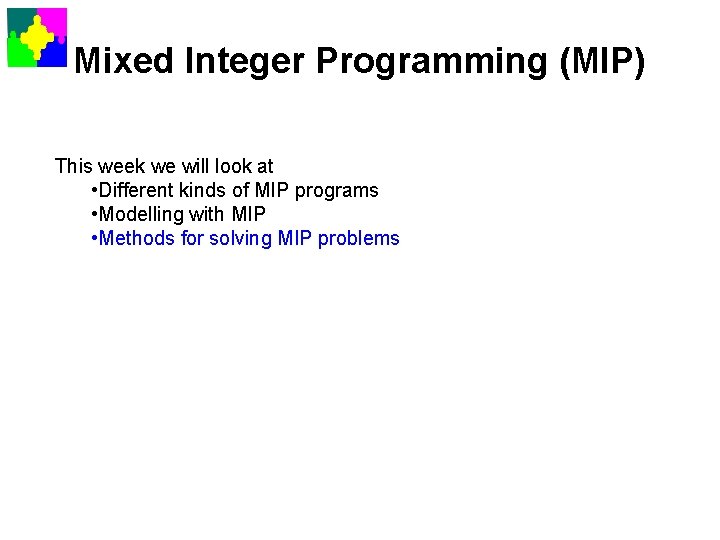 Mixed Integer Programming (MIP)

This week we will look at
•Different kinds of MIP programs
•Modelling with MIP
•Methods for solving MIP problems